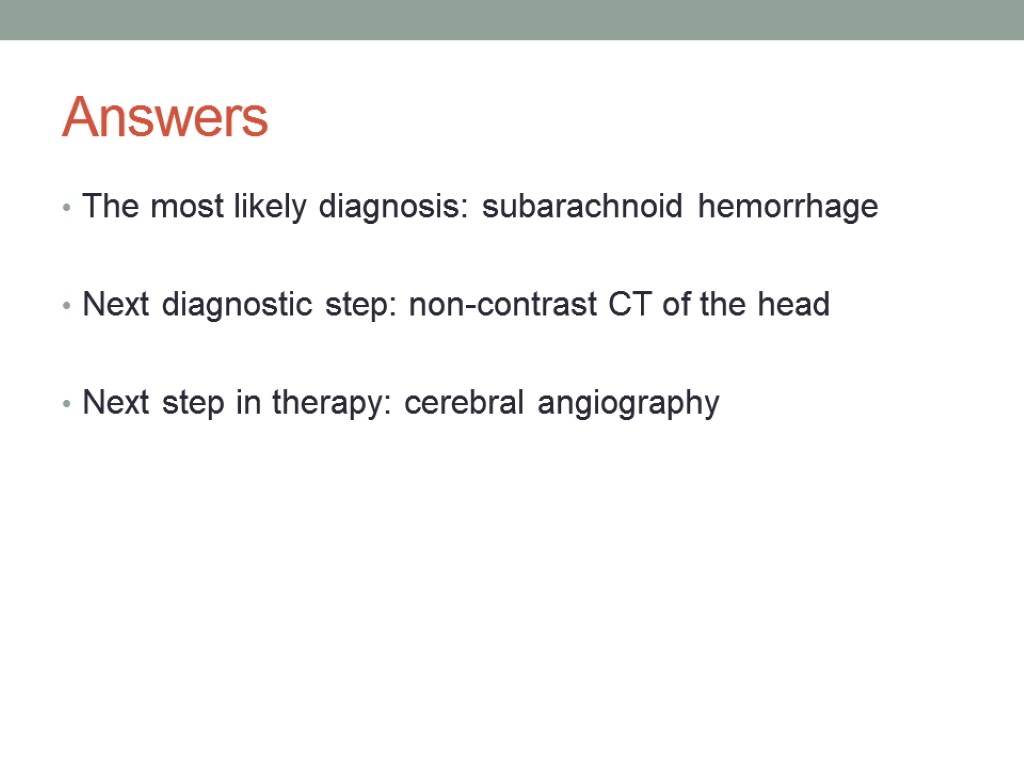 Answers

• The most likely diagnosis: subarachnoid hemorrhage

• Next diagnostic step: non-contrast CT of the head

• Next step in therapy: cerebral angiography